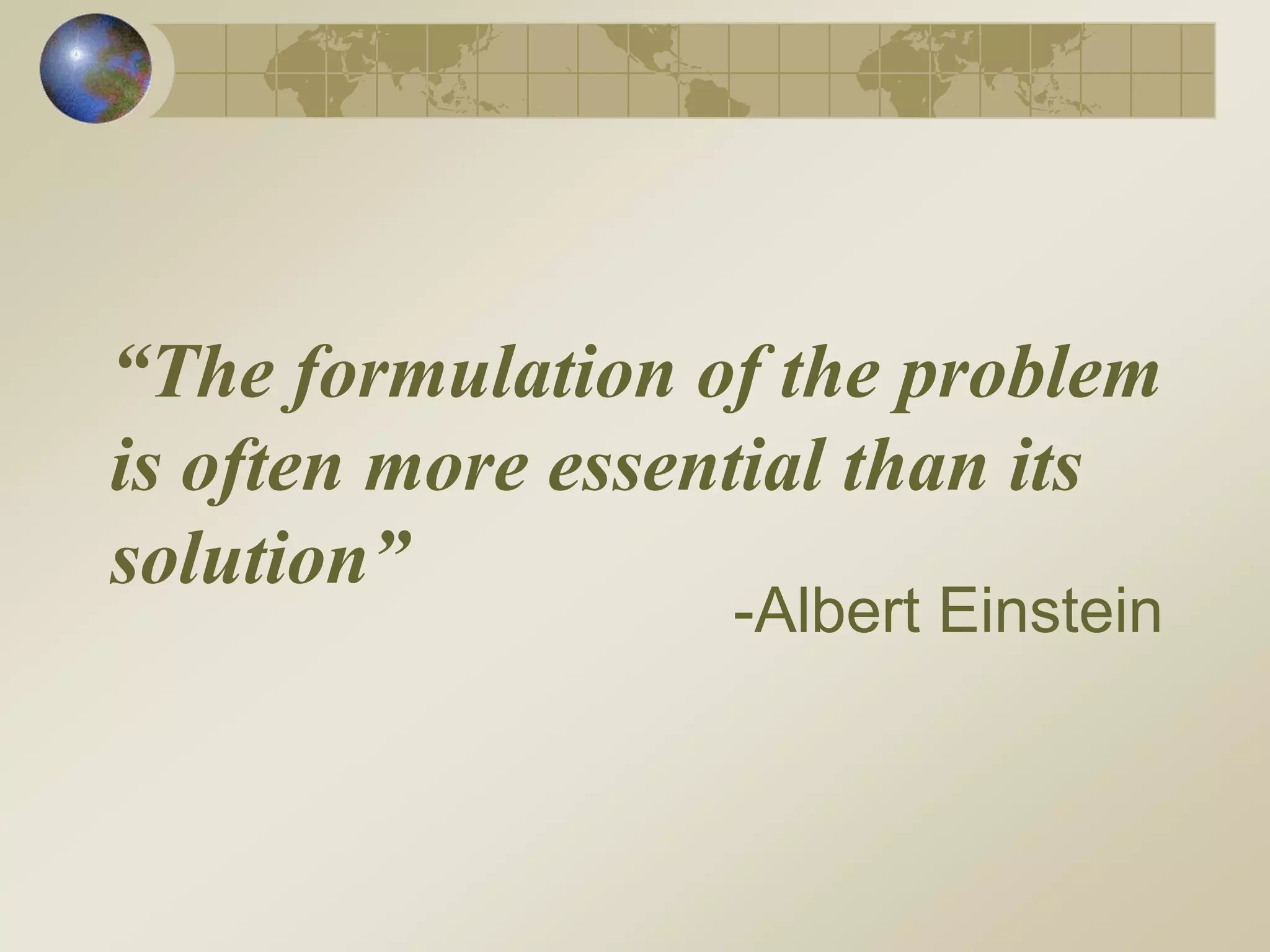 “The formulation of the problem is often more essential than its solution”

-Albert Einstein